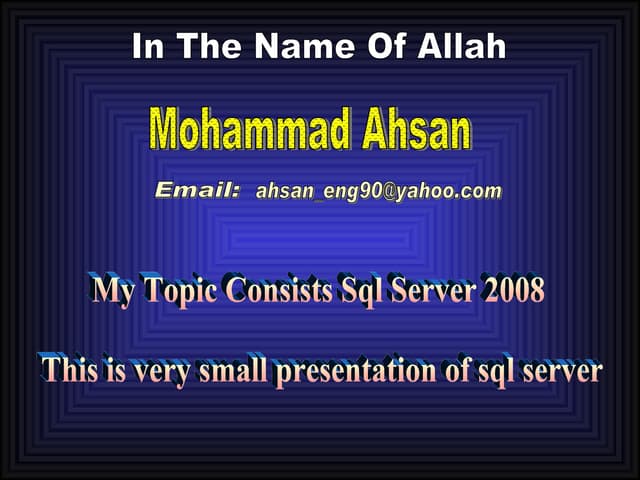 In The Name Of Allah

Mohammad Ahsan

Email: ahsan_eng90@yahoo.com

My Topic Consists Sql Server 2008

This is very small presentation of sql server